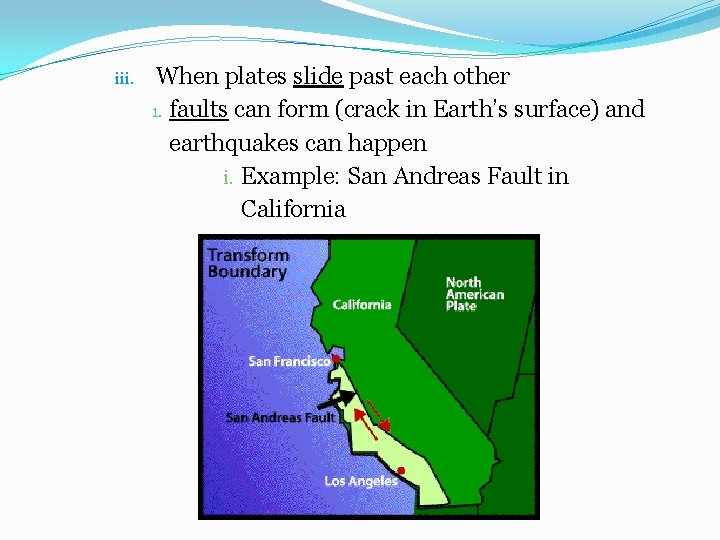 iii. When plates slide past each other

1. faults can form (crack in Earth's surface) and earthquakes can happen

i. Example: San Andreas Fault in California

Transform Boundary

California

North American Plate

San Francisco

San Andreas Fault

Los Angeles